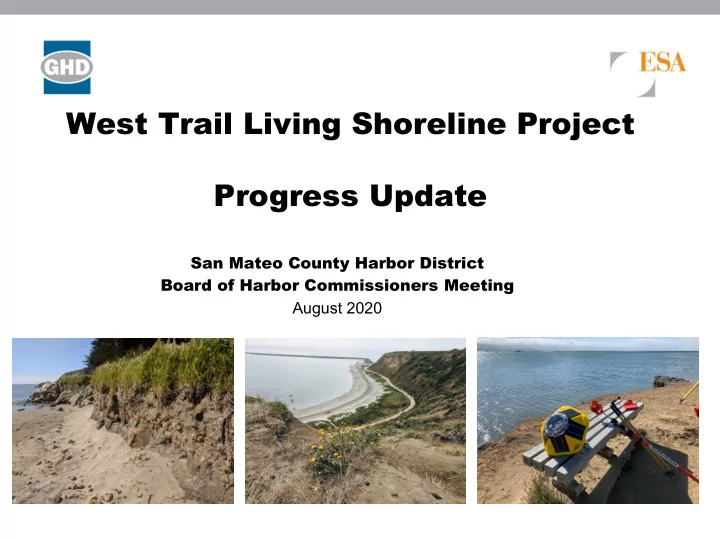 GHD

ESA

West Trail Living Shoreline Project

Progress Update

San Mateo County Harbor District
Board of Harbor Commissioners Meeting
August 2020